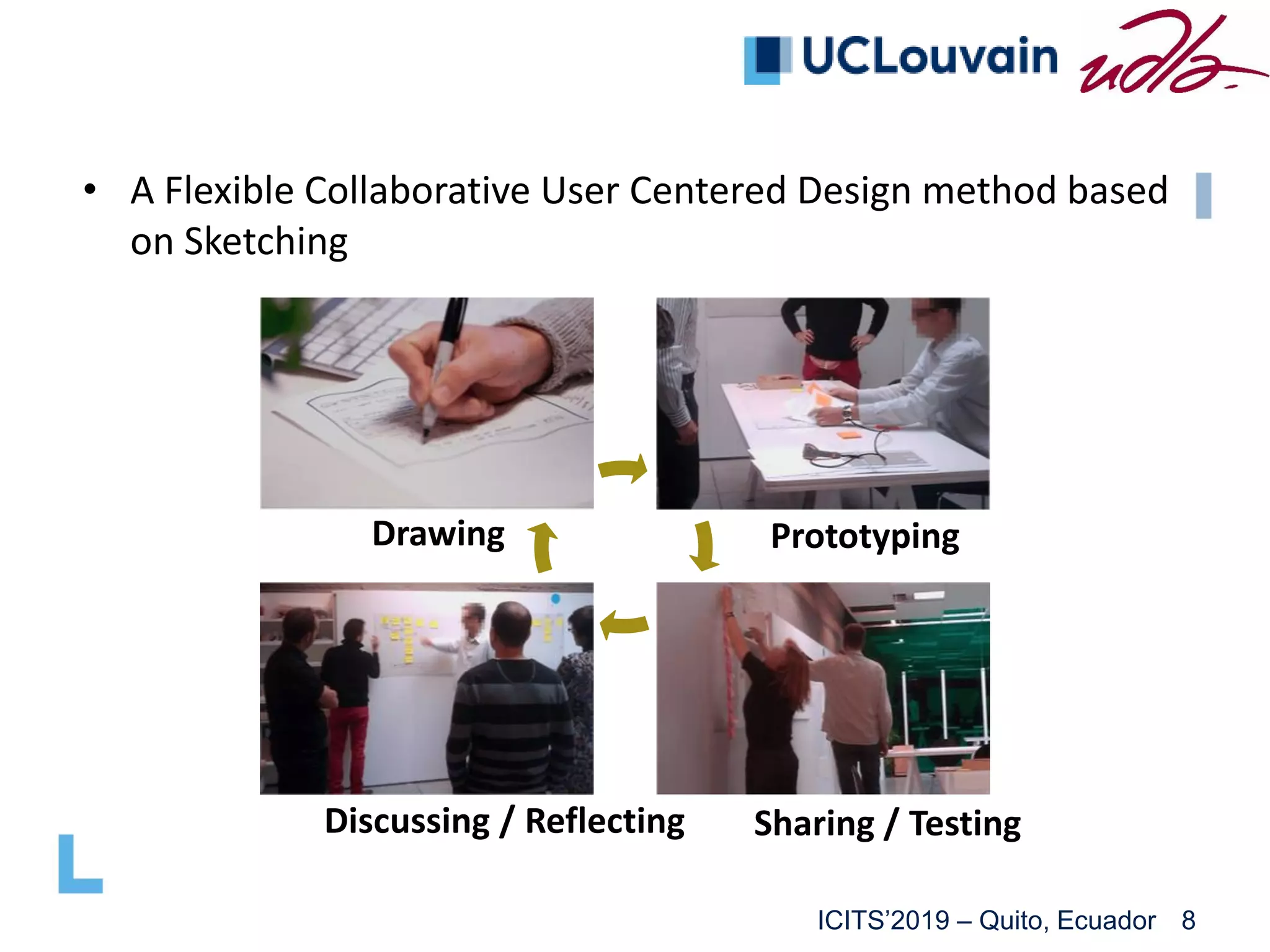 UCLouvain udla

• A Flexible Collaborative User Centered Design method based on Sketching

Drawing

Prototyping

Discussing / Reflecting

Sharing / Testing

ICITS'2019 – Quito, Ecuador 8